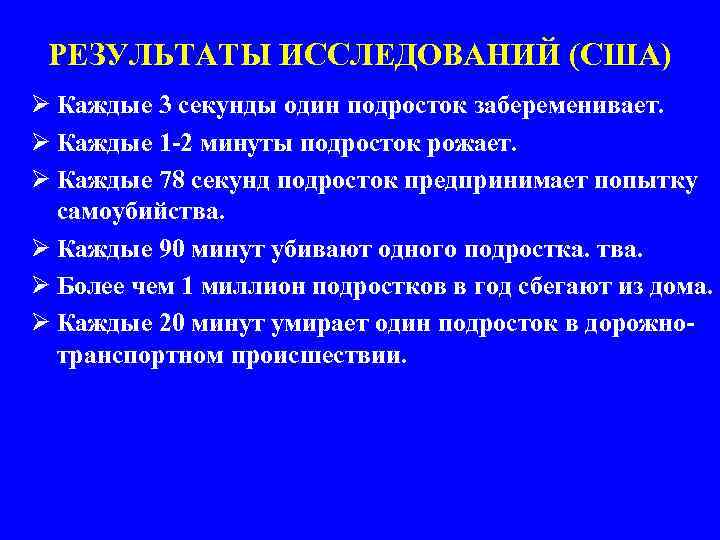 РЕЗУЛЬТАТЫ ИССЛЕДОВАНИЙ (США)

➢ Каждые 3 секунды один подросток забеременивает.

➢ Каждые 1-2 минуты подросток рожает.

➢ Каждые 78 секунд подросток предпринимает попытку самоубийства.

➢ Каждые 90 минут убивают одного подростка. тва.

➢ Более чем 1 миллион подростков в год сбегают из дома.

➢ Каждые 20 минут умирает один подросток в дорожно-транспортном происшествии.